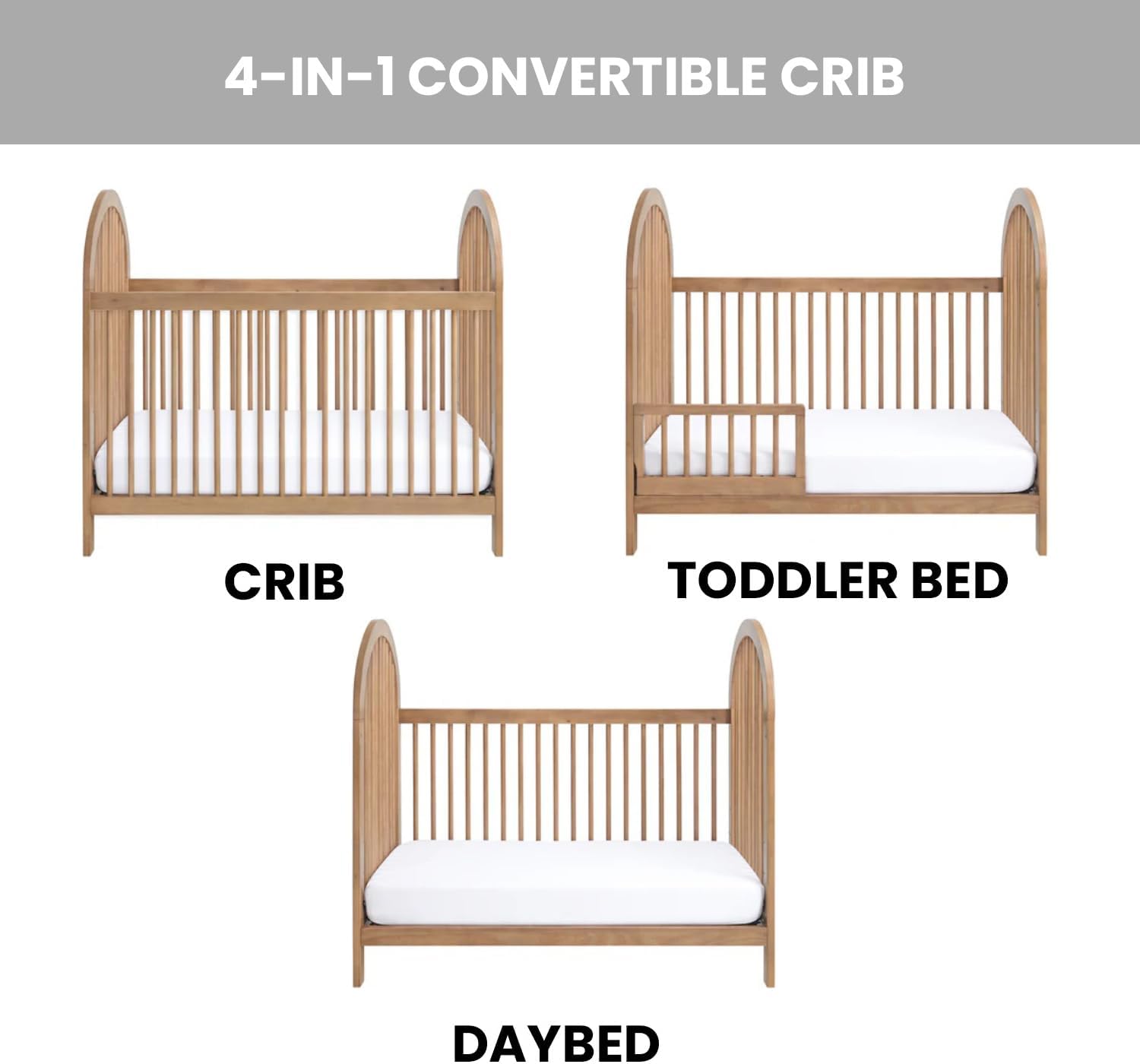 4-IN-1 CONVERTIBLE CRIB

CRIB

TODDLER BED

DAYBED